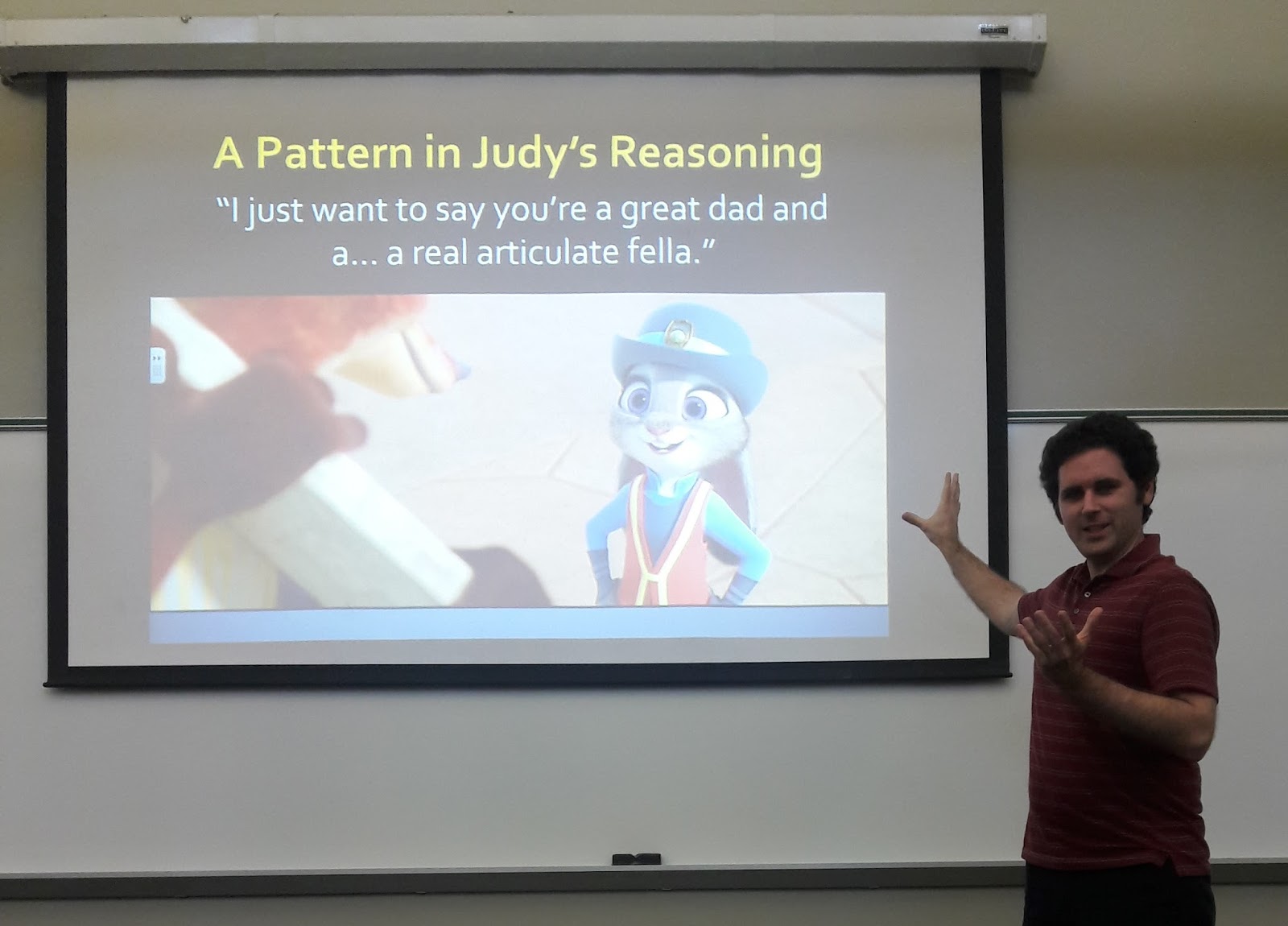 A Pattern in Judy's Reasoning

"I just want to say you're a great dad and a… a real articulate fella."